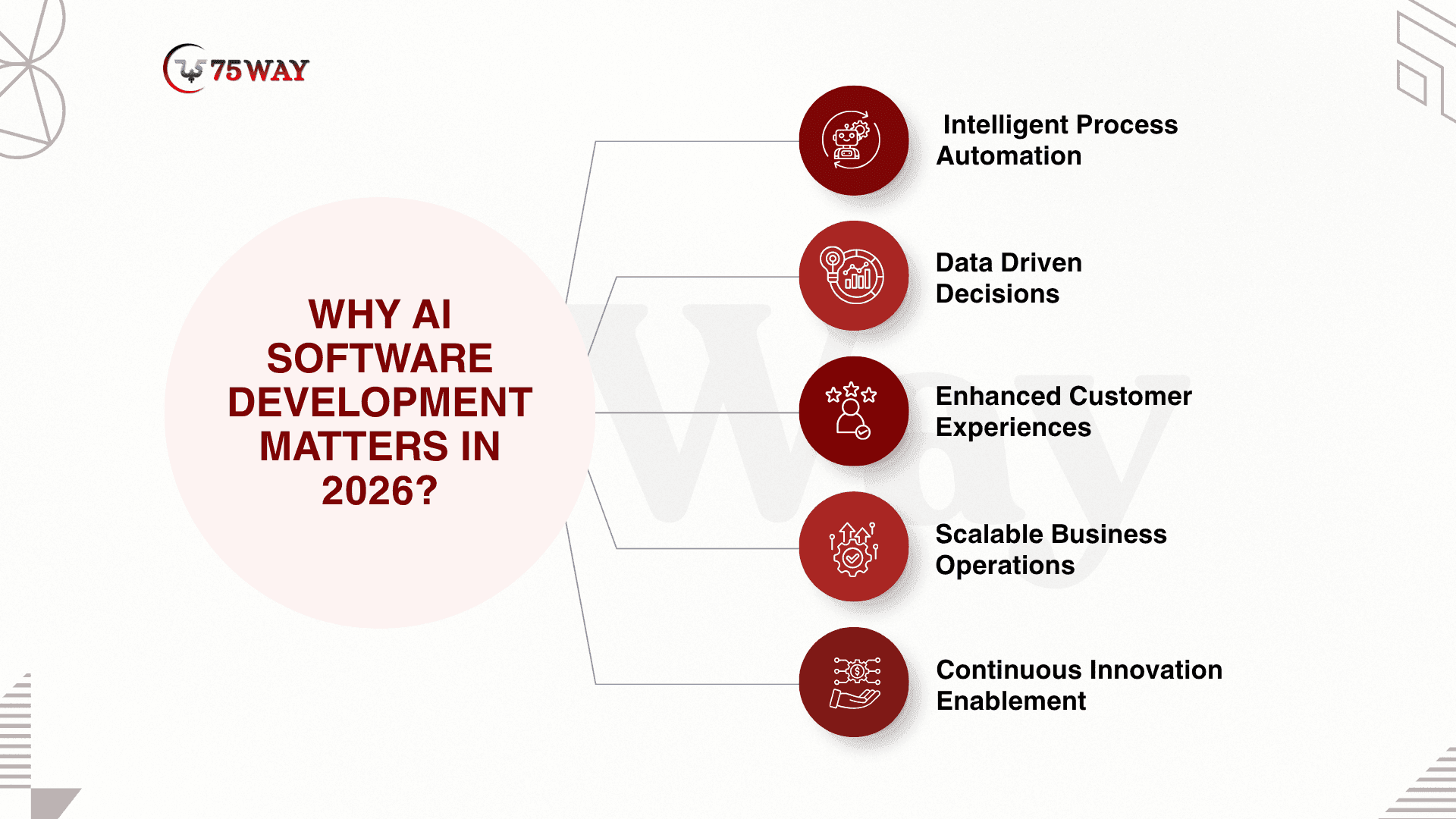 75WAY

WHY AI SOFTWARE DEVELOPMENT MATTERS IN 2026?

Intelligent Process Automation

Data Driven Decisions

Enhanced Customer Experiences

Scalable Business Operations

Continuous Innovation Enablement

Way